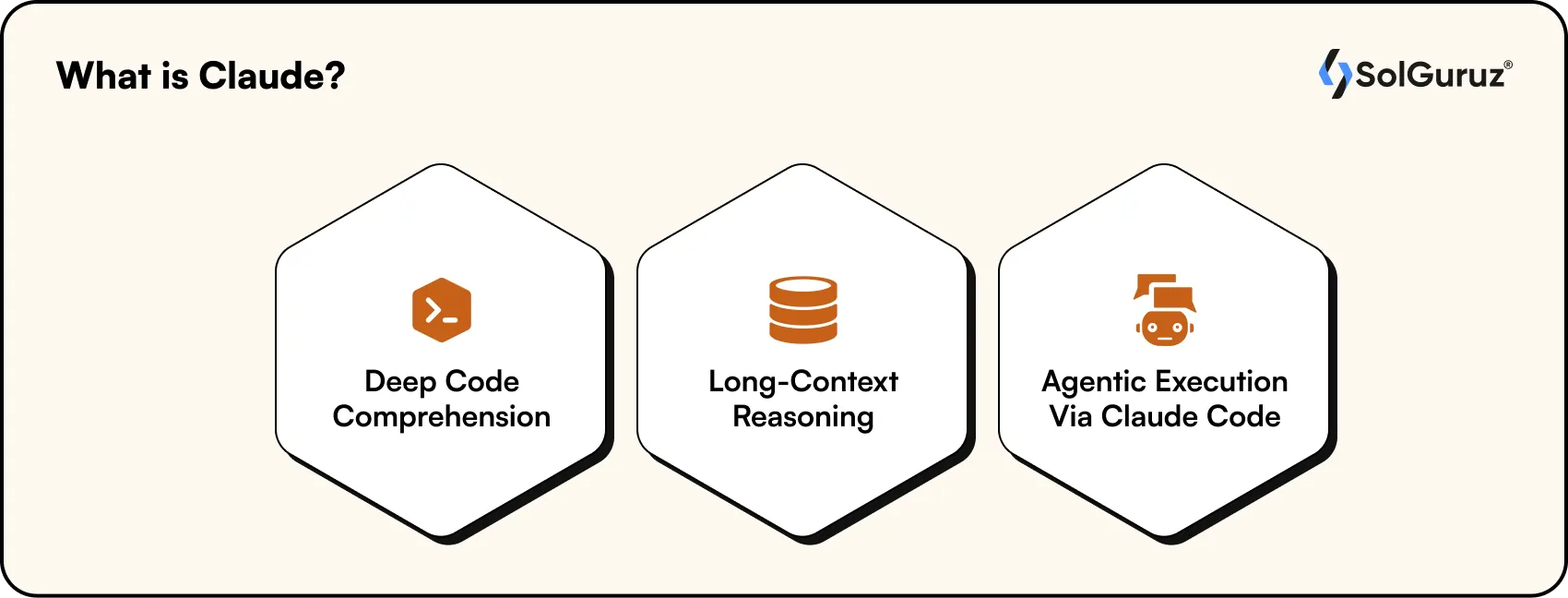 What is Claude?

SolGuruz®

Deep Code Comprehension

Long-Context Reasoning

Agentic Execution Via Claude Code